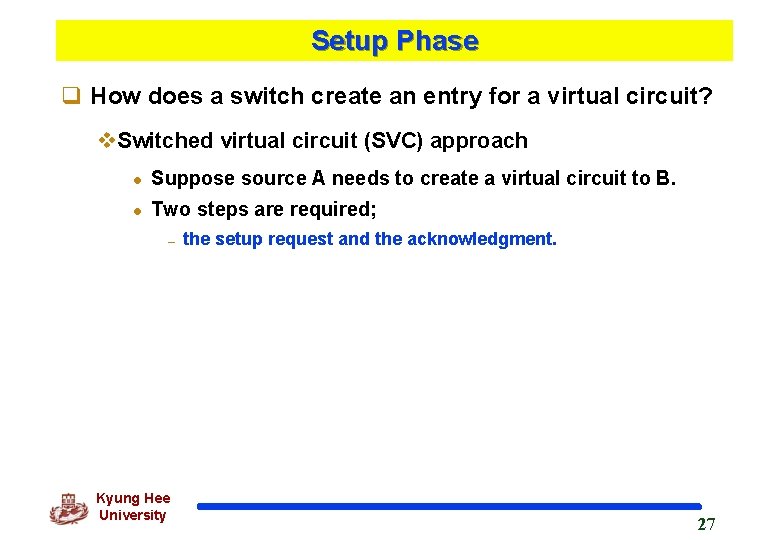 Setup Phase

❑ How does a switch create an entry for a virtual circuit?

❖Switched virtual circuit (SVC) approach

● Suppose source A needs to create a virtual circuit to B.

● Two steps are required;

– the setup request and the acknowledgment.

Kyung Hee University

27